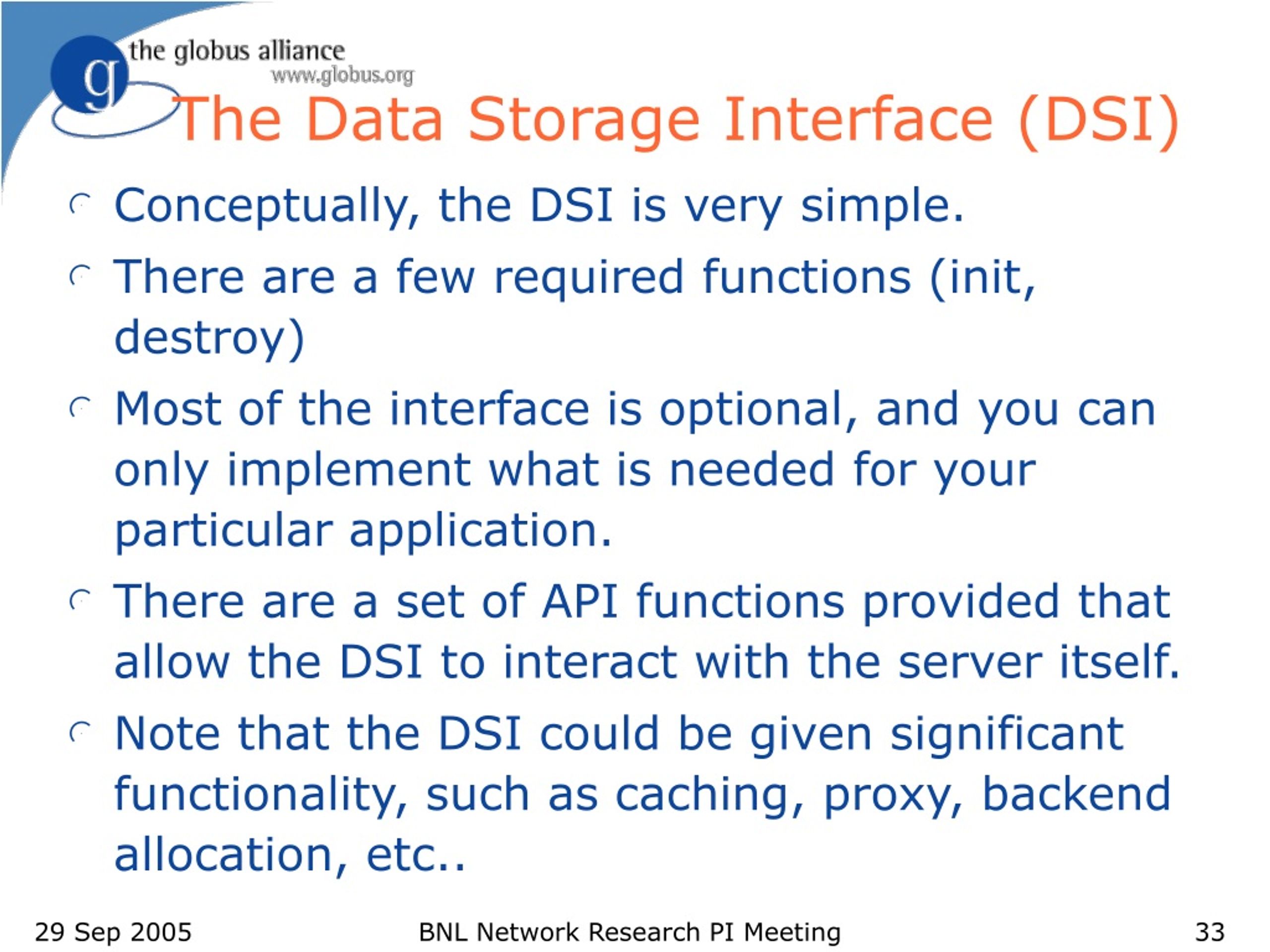 g the globus alliance
www.globus.org

The Data Storage Interface (DSI)

Conceptually, the DSI is very simple.

There are a few required functions (init, destroy)

Most of the interface is optional, and you can only implement what is needed for your particular application.

There are a set of API functions provided that allow the DSI to interact with the server itself.

Note that the DSI could be given significant functionality, such as caching, proxy, backend allocation, etc..

29 Sep 2005 BNL Network Research PI Meeting 33